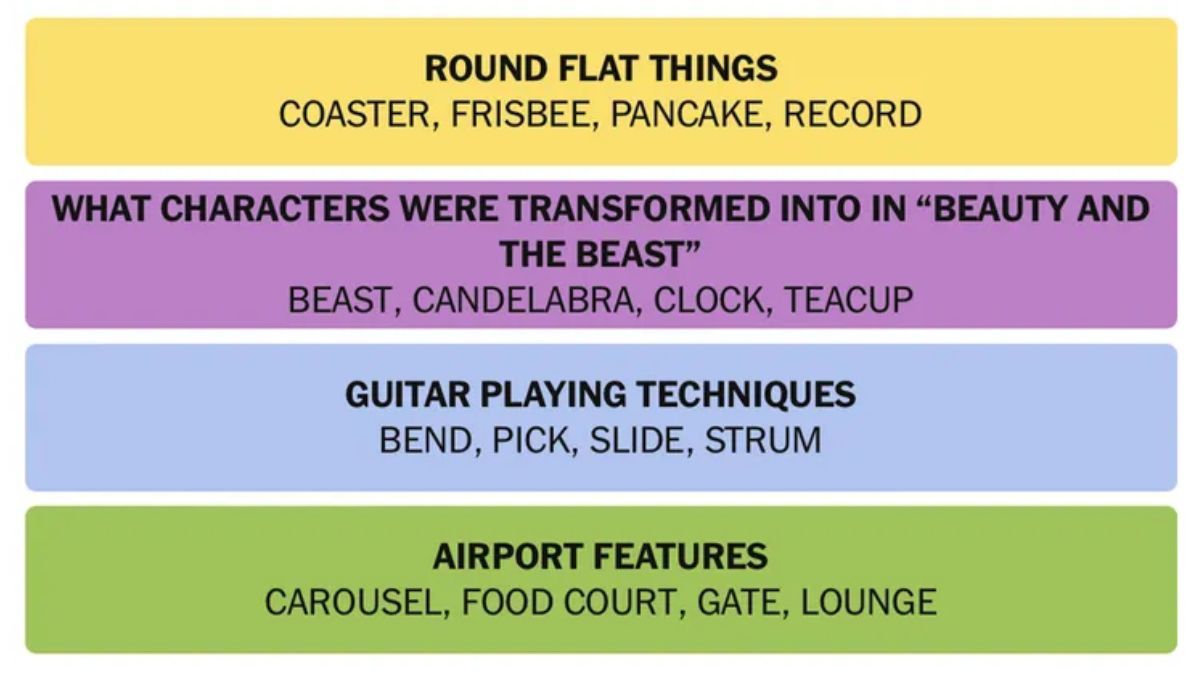 ROUND FLAT THINGS
COASTER, FRISBEE, PANCAKE, RECORD

WHAT CHARACTERS WERE TRANSFORMED INTO IN “BEAUTY AND THE BEAST”
BEAST, CANDELABRA, CLOCK, TEACUP

GUITAR PLAYING TECHNIQUES
BEND, PICK, SLIDE, STRUM

AIRPORT FEATURES
CAROUSEL, FOOD COURT, GATE, LOUNGE